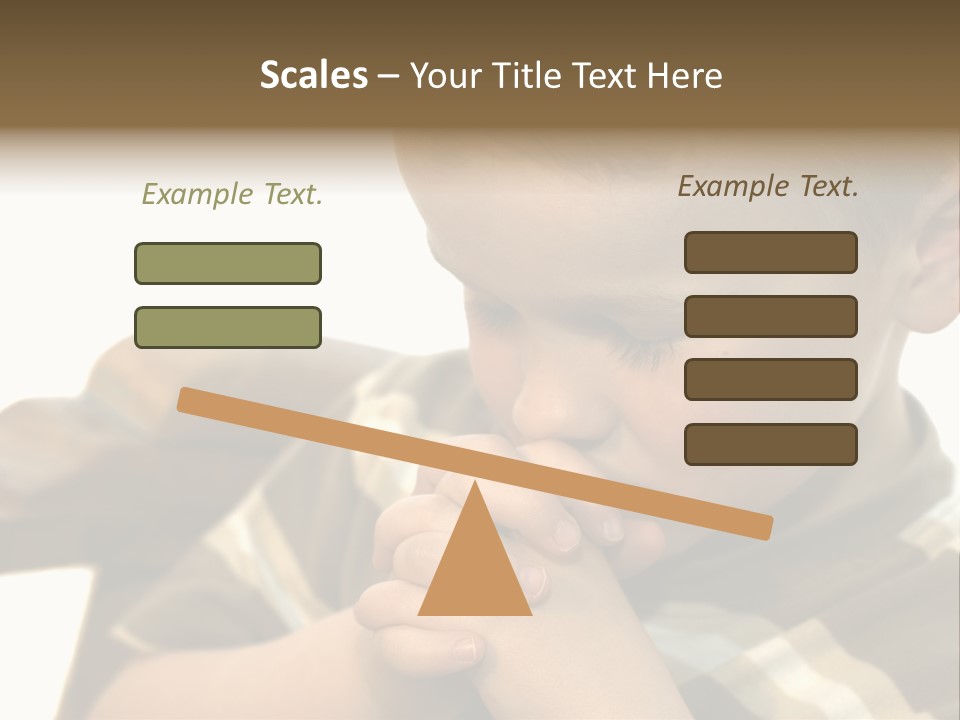 Scales – Your Title Text Here

Example Text.

Example Text.